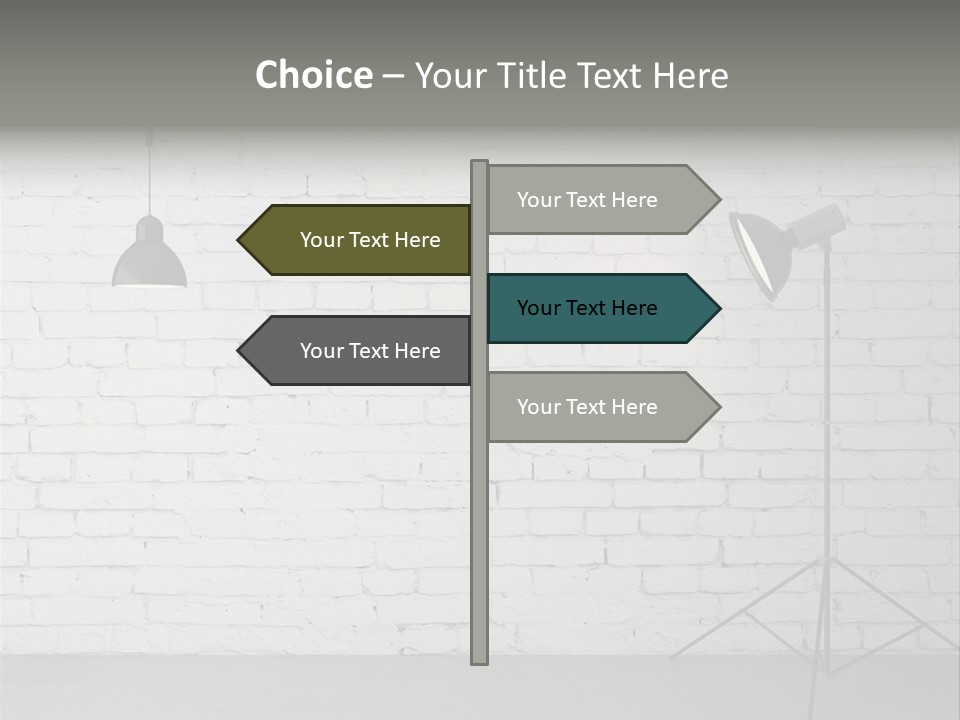 Choice – Your Title Text Here

Your Text Here

Your Text Here

Your Text Here

Your Text Here

Your Text Here